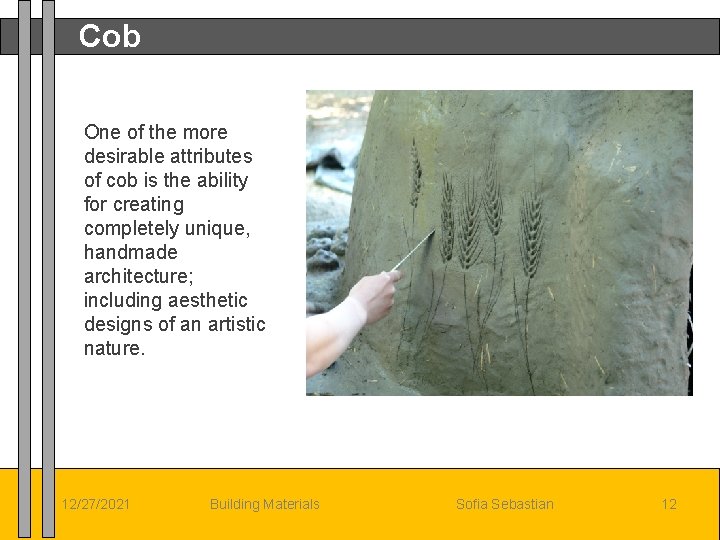 Cob

One of the more desirable attributes of cob is the ability for creating completely unique, handmade architecture; including aesthetic designs of an artistic nature.

12/27/2021 Building Materials Sofia Sebastian 12